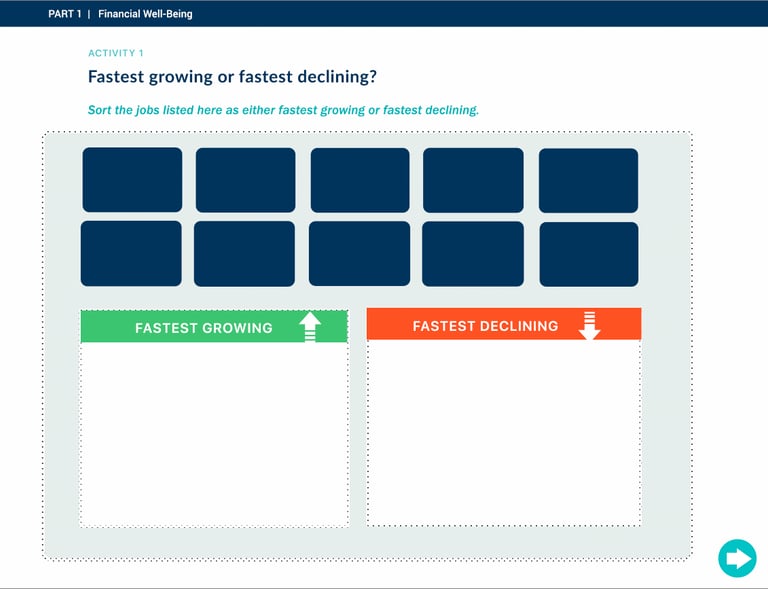 PART 1 | Financial Well-Being

ACTIVITY 1

Fastest growing or fastest declining?

Sort the jobs listed here as either fastest growing or fastest declining.

FASTEST GROWING

FASTEST DECLINING